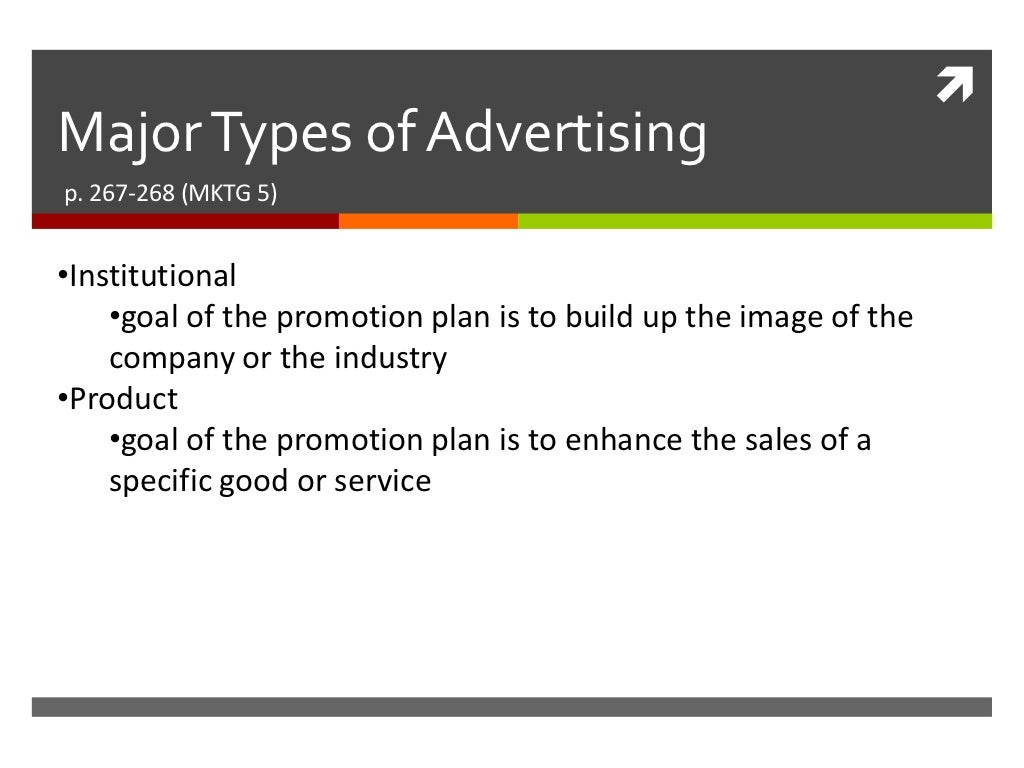 Major Types of Advertising

p. 267-268 (MKTG 5)

•Institutional

•goal of the promotion plan is to build up the image of the company or the industry

•Product

•goal of the promotion plan is to enhance the sales of a specific good or service